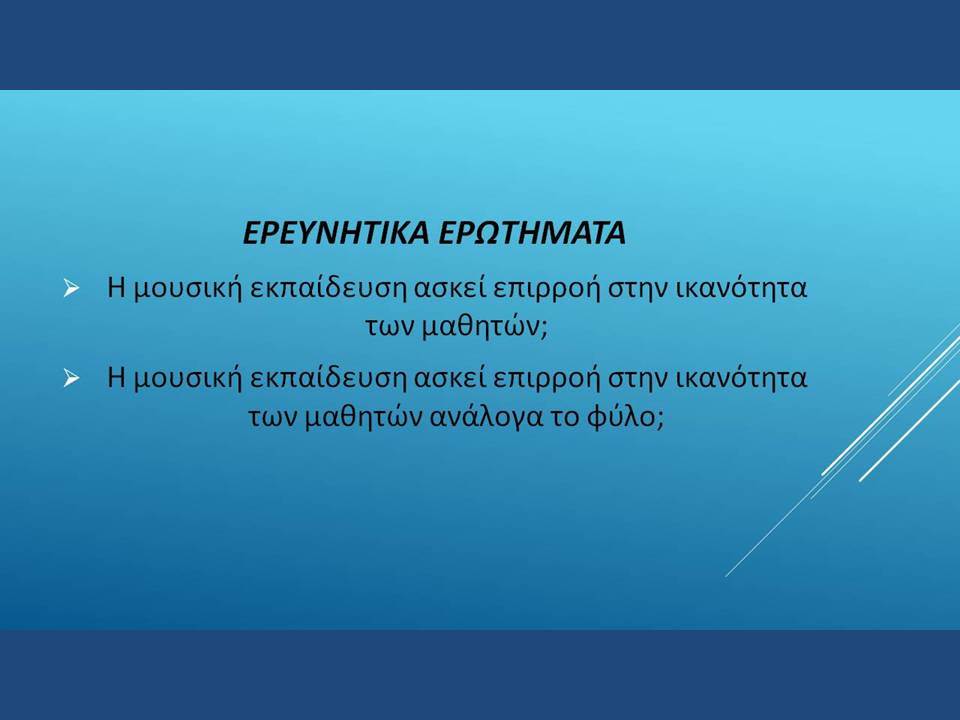 ΕΡΕΥΝΗΤΙΚΑ ΕΡΩΤΗΜΑΤΑ

➢ Η μουσική εκπαίδευση ασκεί επιρροή στην ικανότητα των μαθητών;

➢ Η μουσική εκπαίδευση ασκεί επιρροή στην ικανότητα των μαθητών ανάλογα το φύλο;